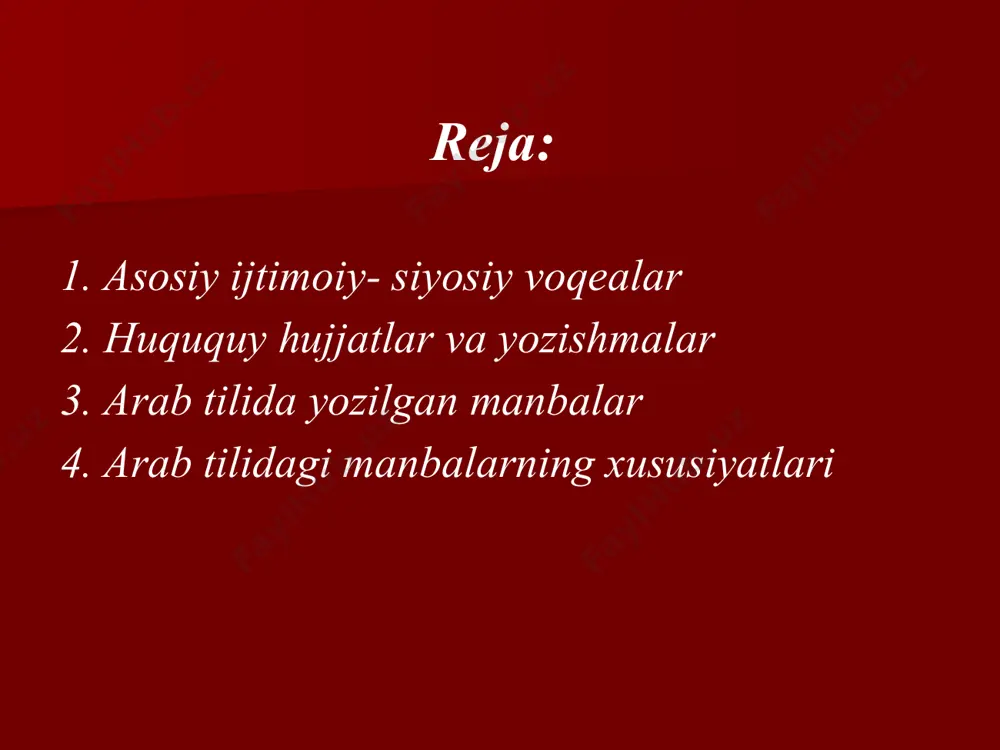 Reja:

1. Asosiy ijtimoiy- siyosiy voqealar
2. Huququy hujjatlar va yozishmalar
3. Arab tilida yozilgan manbalar
4. Arab tilidagi manbalarning xususiyatlari